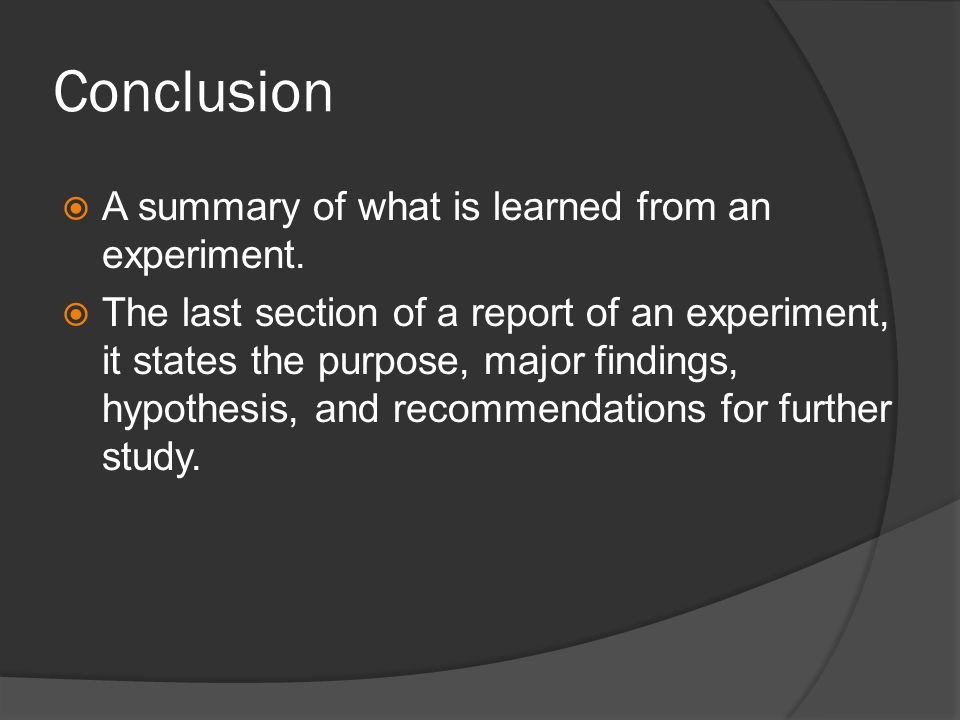 Conclusion

A summary of what is learned from an experiment.

The last section of a report of an experiment, it states the purpose, major findings, hypothesis, and recommendations for further study.